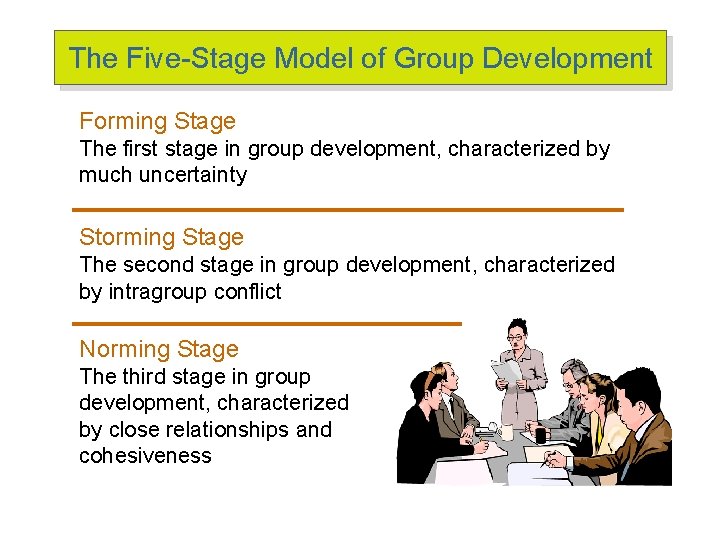 The Five-Stage Model of Group Development

Forming Stage
The first stage in group development, characterized by much uncertainty

Storming Stage
The second stage in group development, characterized by intragroup conflict

Norming Stage
The third stage in group development, characterized by close relationships and cohesiveness